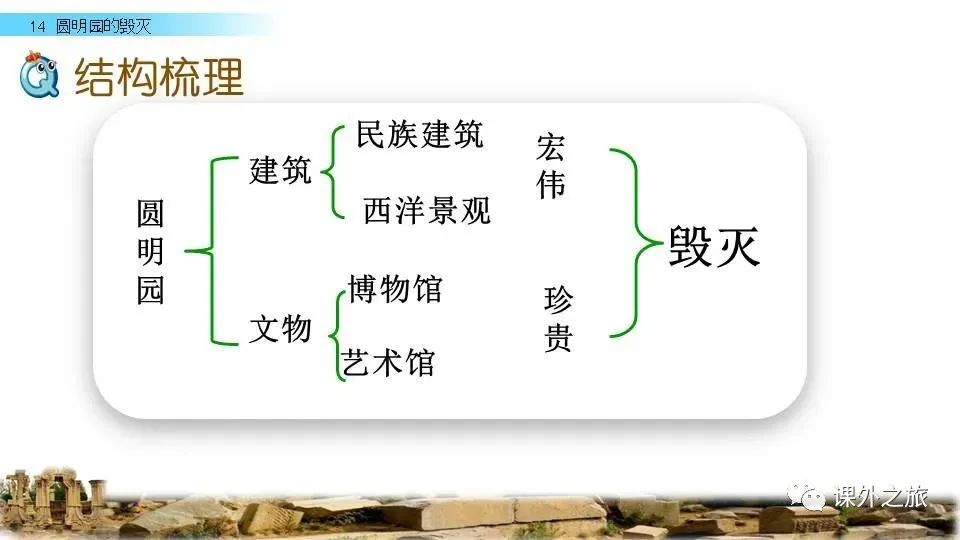 14 圆明园的毁灭

结构梳理

圆明园

建筑
民族建筑
西洋景观

文物
博物馆
艺术馆

宏伟

珍贵

毁灭

课外之旅